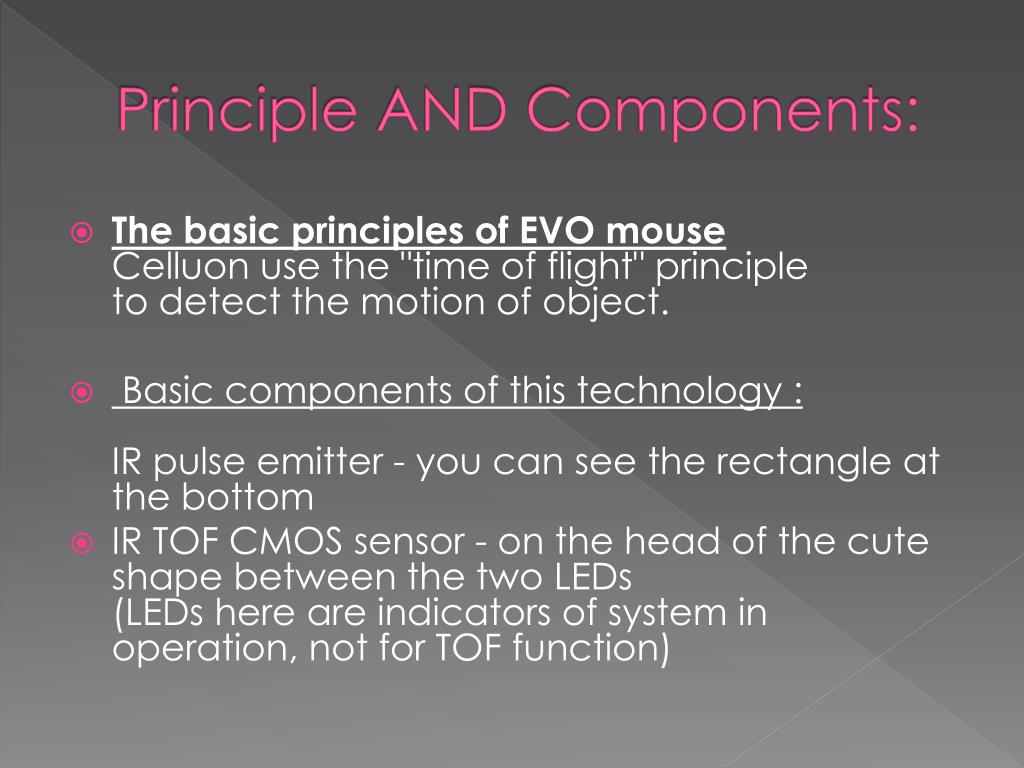 Principle AND Components:

The basic principles of EVO mouse
Celluon use the "time of flight" principle to detect the motion of object.

Basic components of this technology :

IR pulse emitter - you can see the rectangle at the bottom

IR TOF CMOS sensor - on the head of the cute shape between the two LEDs
(LEDs here are indicators of system in operation, not for TOF function)